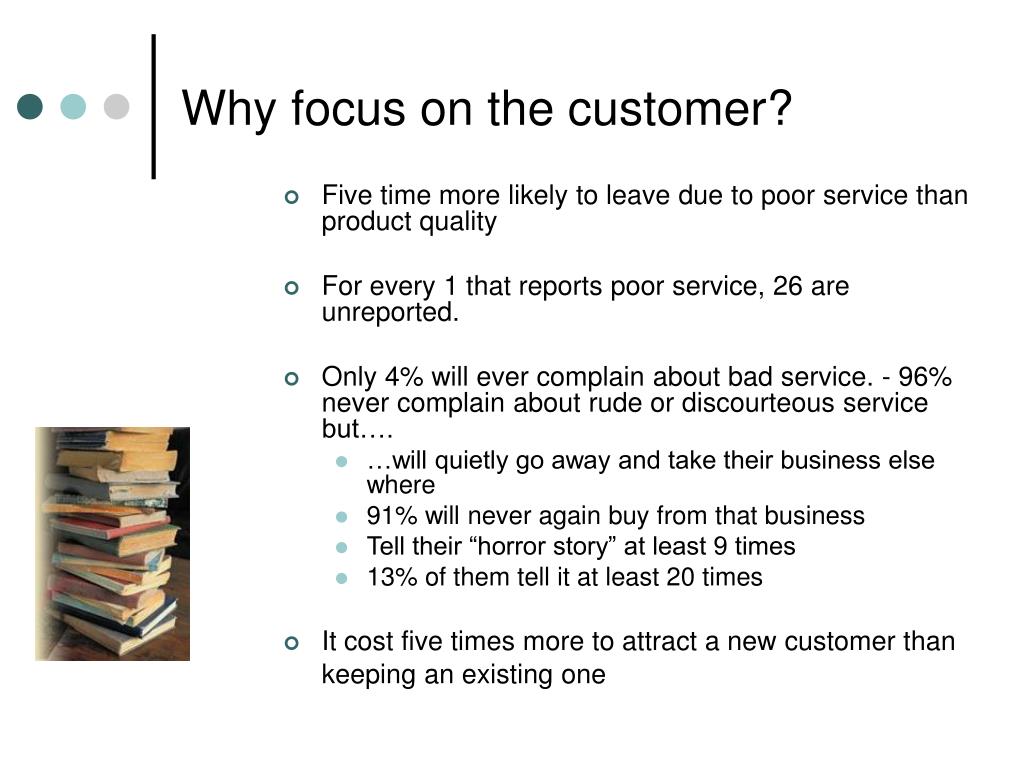 Why focus on the customer?

Five time more likely to leave due to poor service than product quality

For every 1 that reports poor service, 26 are unreported.

Only 4% will ever complain about bad service. - 96% never complain about rude or discourteous service but….

…will quietly go away and take their business else where

91% will never again buy from that business

Tell their “horror story” at least 9 times

13% of them tell it at least 20 times

It cost five times more to attract a new customer than keeping an existing one